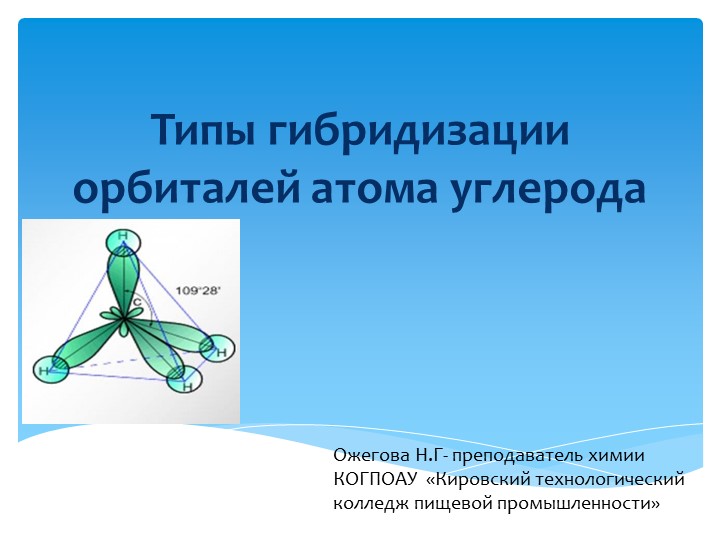 Типы гибридизации орбиталей атома углерода

H
109°28'
C
H
H
H

Ожегова Н.Г- преподаватель химии
КОГПОАУ «Кировский технологический колледж пищевой промышленности»